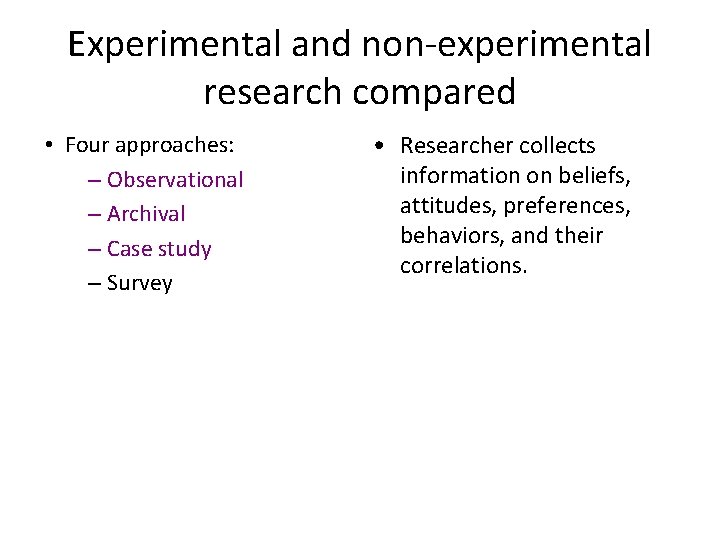 Experimental and non-experimental research compared

• Four approaches:
– Observational
– Archival
– Case study
– Survey

• Researcher collects information on beliefs, attitudes, preferences, behaviors, and their correlations.